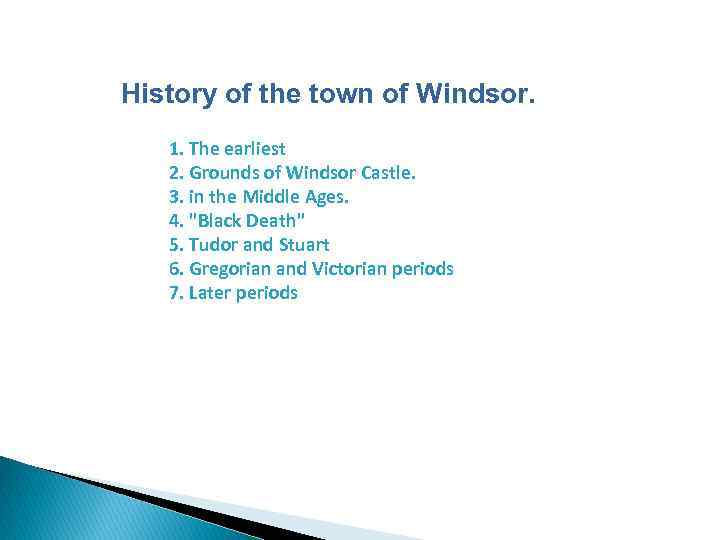 History of the town of Windsor.

1. The earliest
2. Grounds of Windsor Castle.
3. in the Middle Ages.
4. "Black Death"
5. Tudor and Stuart
6. Gregorian and Victorian periods
7. Later periods